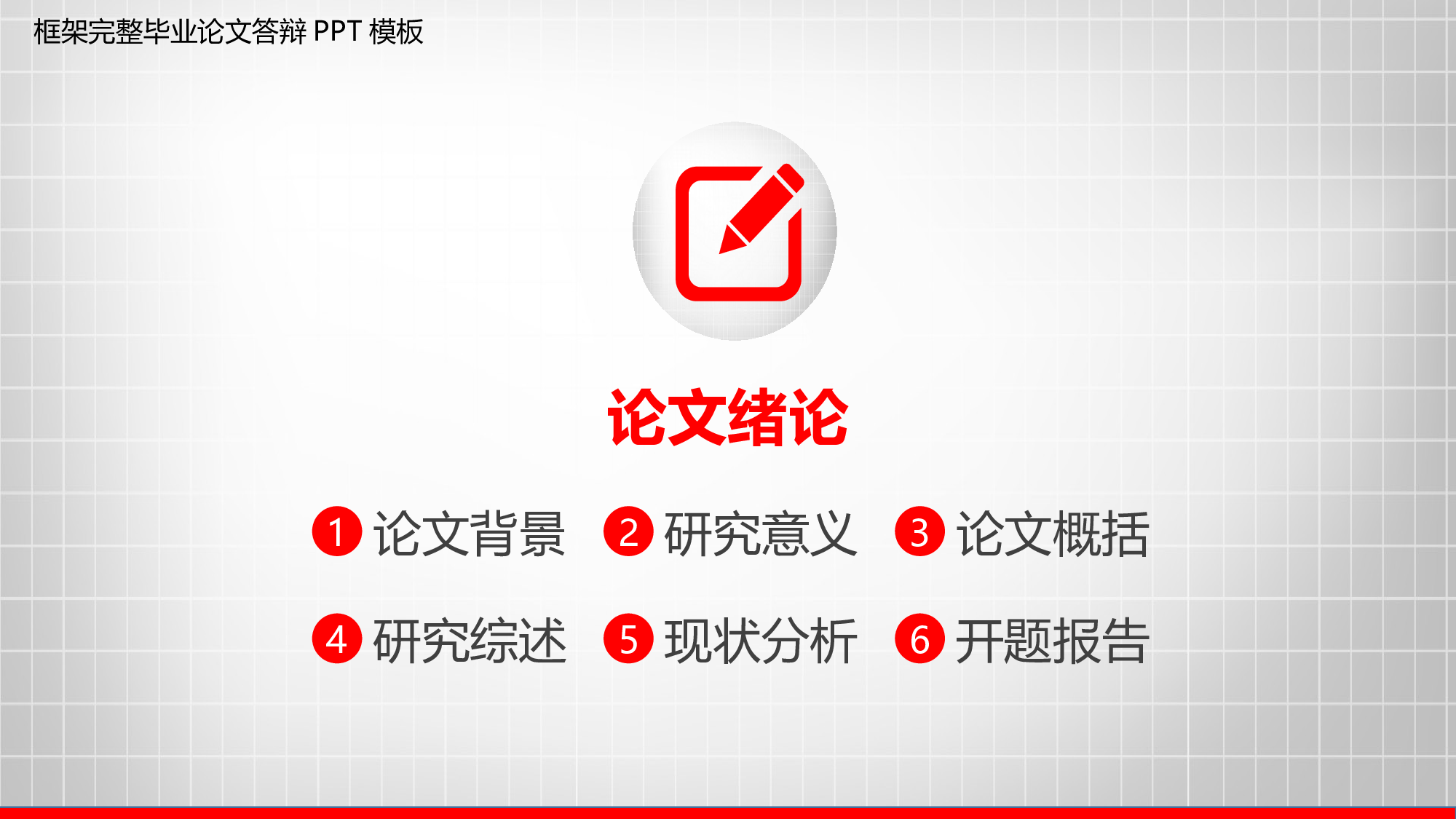 框架完整毕业论文答辩 PPT 模板

论文绪论

1 论文背景
2 研究意义
3 论文概括
4 研究综述
5 现状分析
6 开题报告